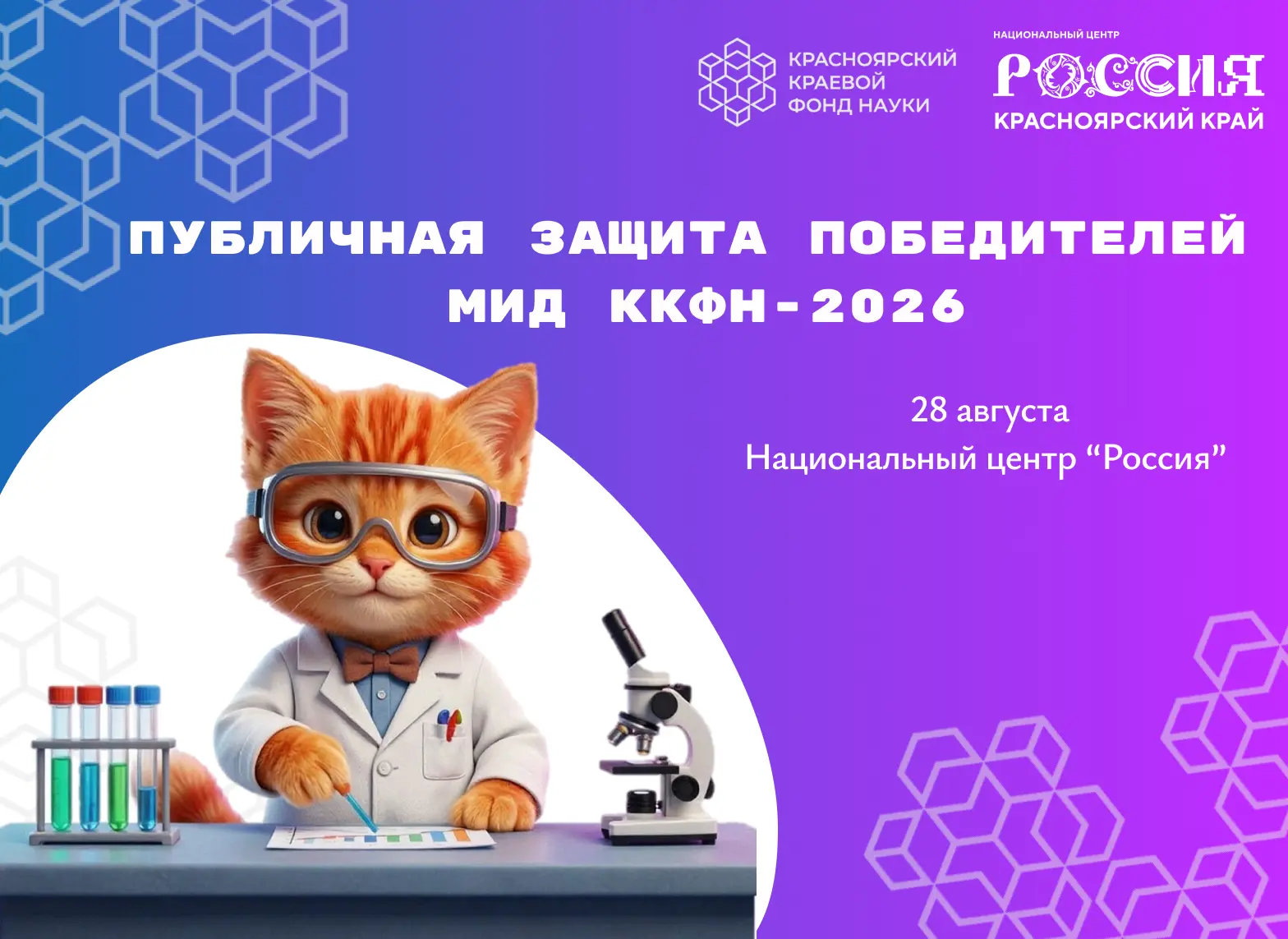 КРАСНОЯРСКИЙ КРАЕВОЙ ФОНД НАУКИ

НАЦИОНАЛЬНЫЙ ЦЕНТР
РОССИЯ
КРАСНОЯРСКИЙ КРАЙ

ПУБЛИЧНАЯ ЗАЩИТА ПОБЕДИТЕЛЕЙ МИД ККФН-2026

28 августа
Национальный центр “Россия”